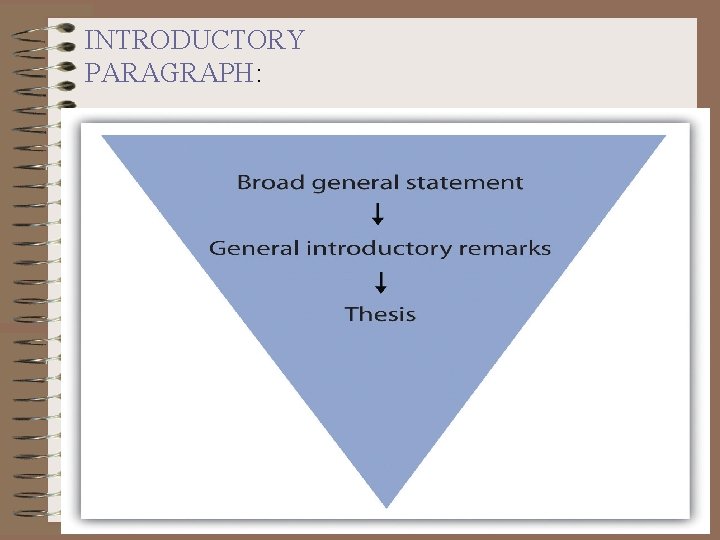 INTRODUCTORY PARAGRAPH:

Broad general statement
↓
General introductory remarks
↓
Thesis